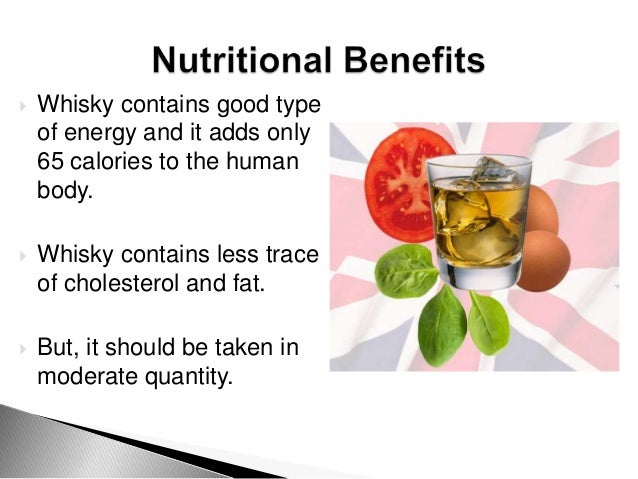 Nutritional Benefits

Whisky contains good type of energy and it adds only 65 calories to the human body.

Whisky contains less trace of cholesterol and fat.

But, it should be taken in moderate quantity.